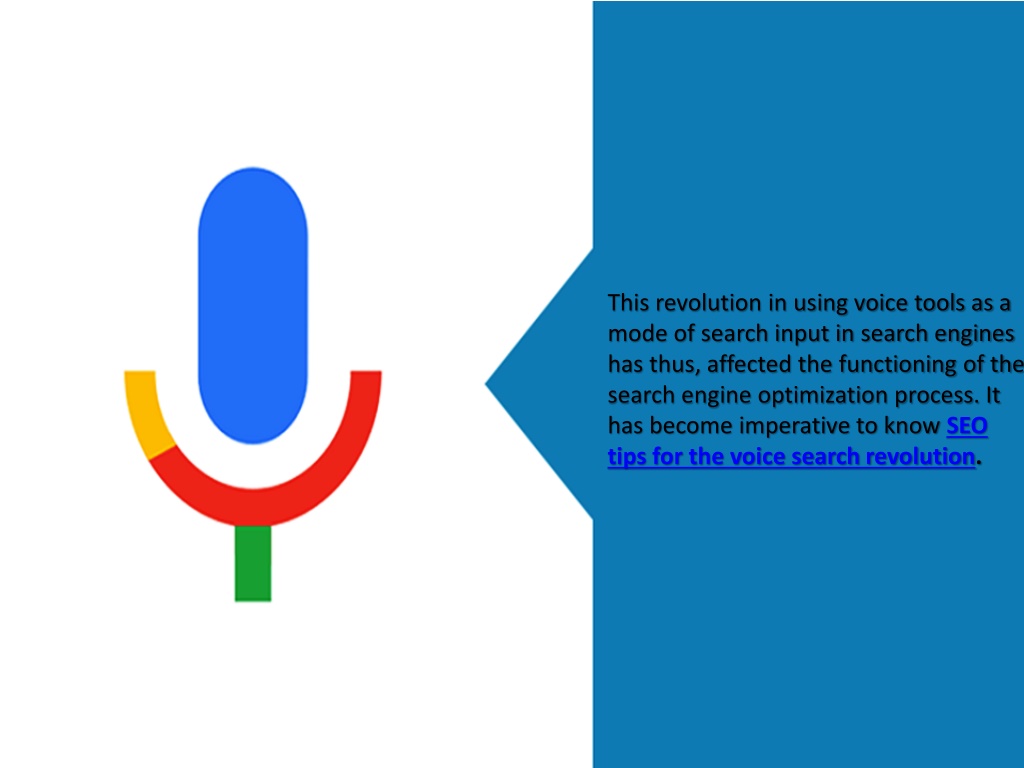 This revolution in using voice tools as a mode of search input in search engines has thus, affected the functioning of the search engine optimization process. It has become imperative to know SEO tips for the voice search revolution.